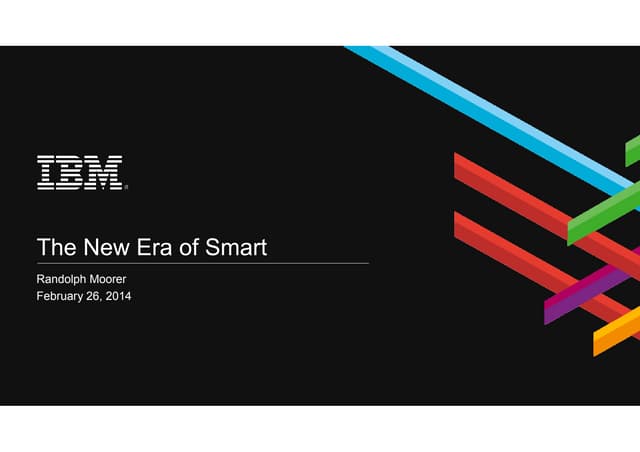 IBM®

The New Era of Smart

Randolph Moorer
February 26, 2014